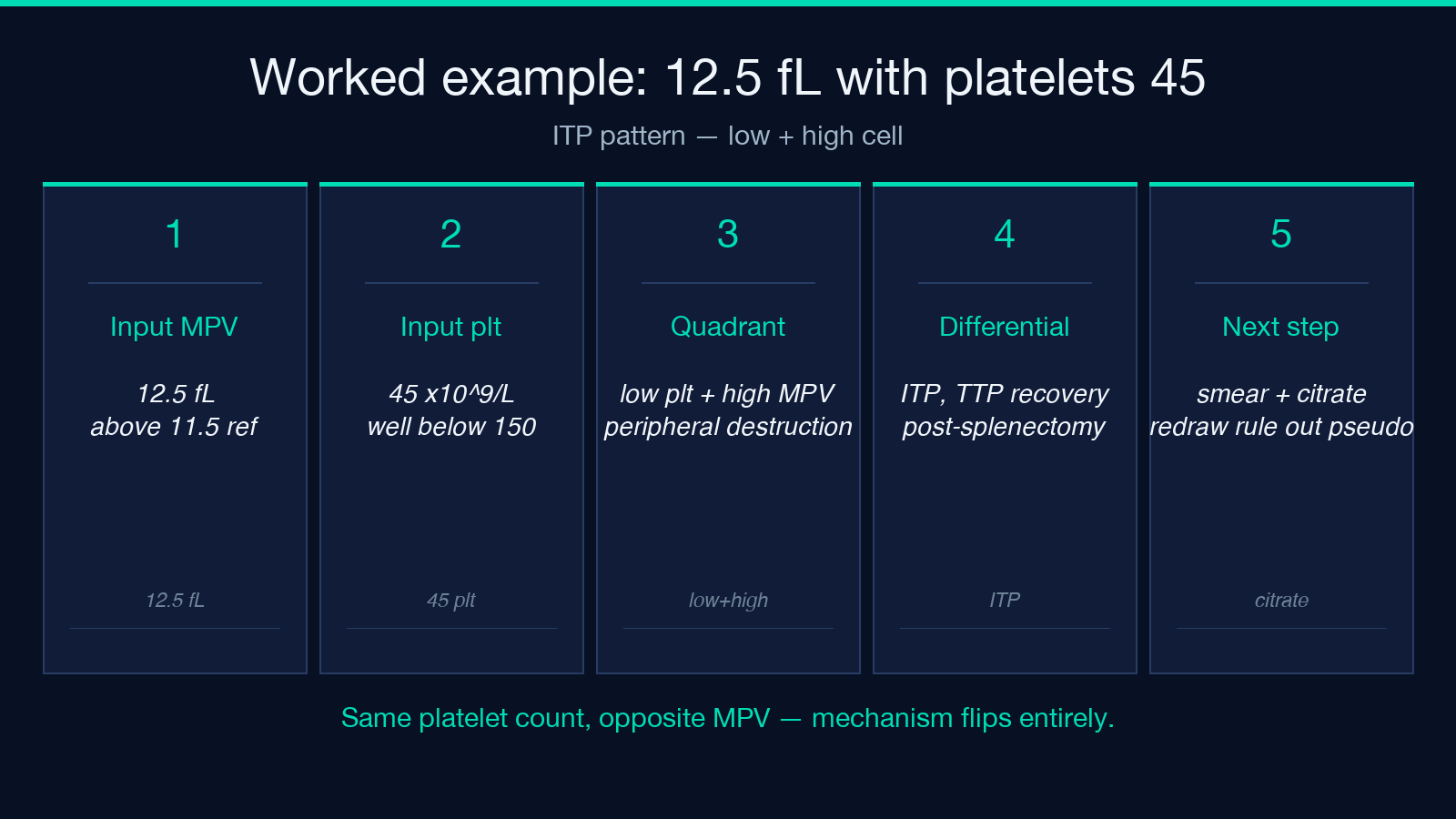 Worked example: 12.5 fL with platelets 45

ITP pattern — low + high cell

1

Input MPV

12.5 fL
above 11.5 ref

12.5 fL

2

Input plt

45 x10^9/L
well below 150

45 plt

3

Quadrant

low plt + high MPV
peripheral destruction

low+high

4

Differential

ITP, TTP recovery
post-splenectomy

ITP

5

Next step

smear + citrate
redraw rule out pseudo

citrate

Same platelet count, opposite MPV — mechanism flips entirely.